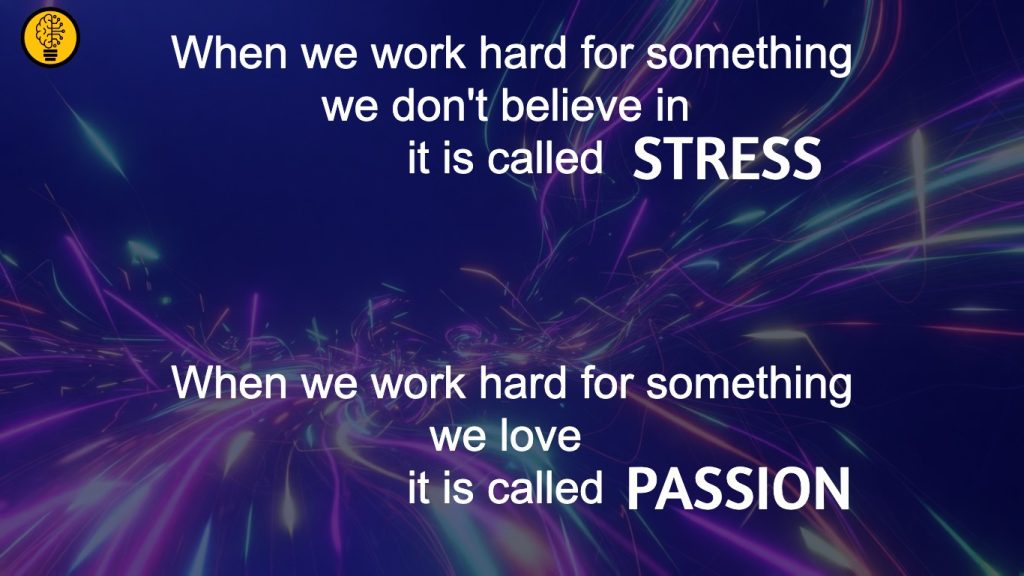 When we work hard for something we don't believe in it is called STRESS

When we work hard for something we love it is called PASSION